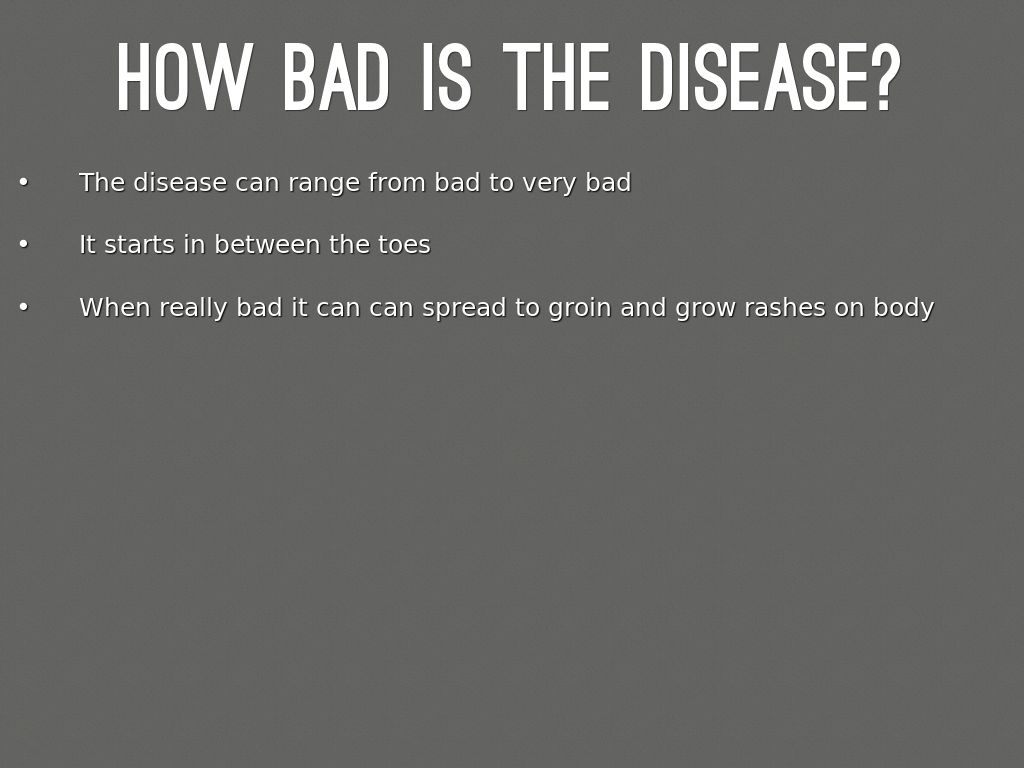 HOW BAD IS THE DISEASE?

• The disease can range from bad to very bad

• It starts in between the toes

• When really bad it can can spread to groin and grow rashes on body